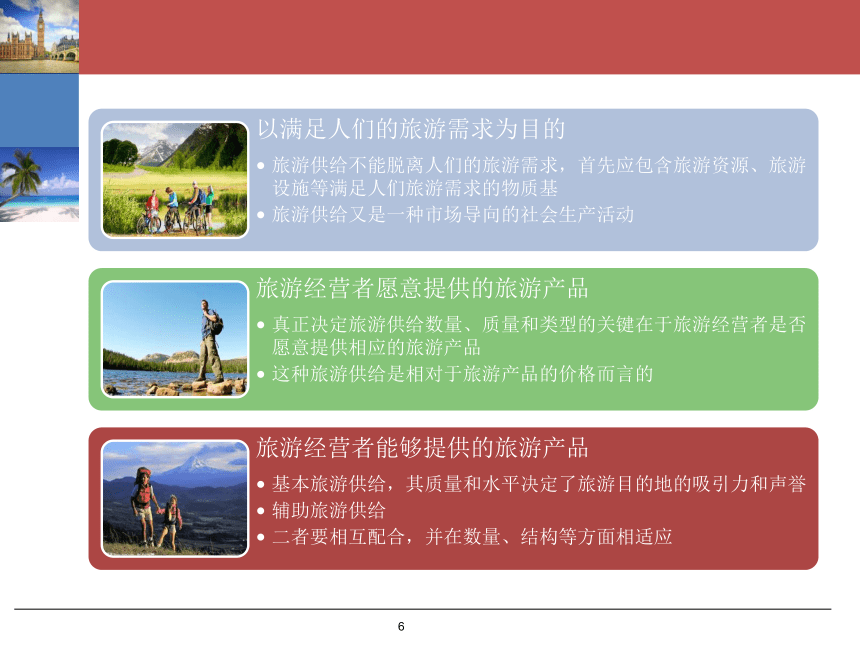 以满足人们的旅游需求为目的

• 旅游供给不能脱离人们的旅游需求，首先应包含旅游资源、旅游设施等满足人们旅游需求的物质基
• 旅游供给又是一种市场导向的社会生产活动

旅游经营者愿意提供的旅游产品

• 真正决定旅游供给数量、质量和类型的关键在于旅游经营者是否愿意提供相应的旅游产品
• 这种旅游供给是相对于旅游产品的价格而言的

旅游经营者能够提供的旅游产品

• 基本旅游供给，其质量和水平决定了旅游目的地的吸引力和声誉
• 辅助旅游供给
• 二者要相互配合，并在数量、结构等方面相适应

6